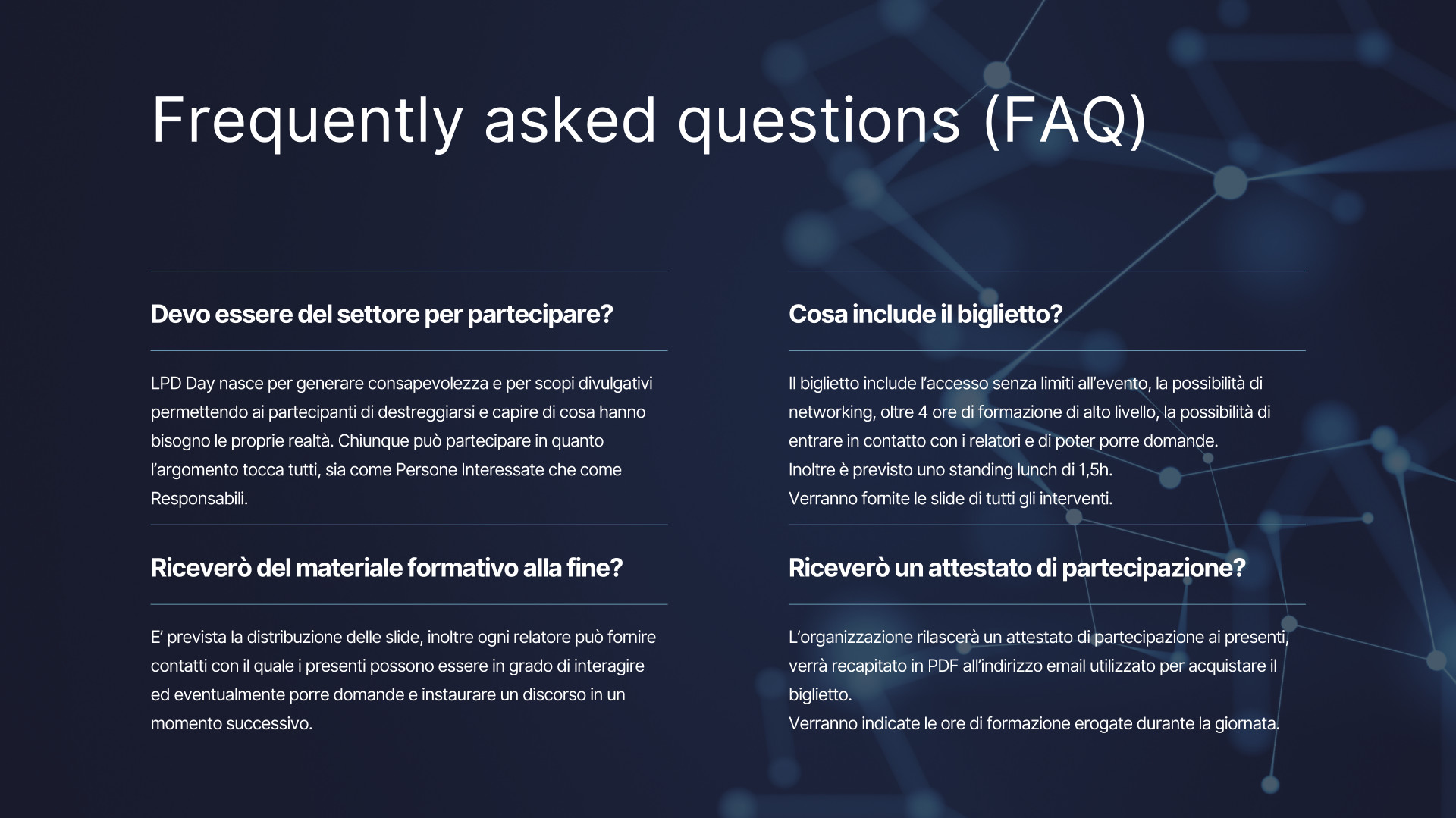 Frequently asked questions (FAQ)

Devo essere del settore per partecipare?

LPD Day nasce per generare consapevolezza e per scopi divulgativi permettendo ai partecipanti di destreggiarsi e capire di cosa hanno bisogno le proprie realtà. Chiunque può partecipare in quanto l'argomento tocca tutti, sia come Persone Interessate che come Responsabili.

Riceverò del materiale formativo alla fine?

E' prevista la distribuzione delle slide, inoltre ogni relatore può fornire contatti con il quale i presenti possono essere in grado di interagire ed eventualmente porre domande e instaurare un discorso in un momento successivo.

Cosa include il biglietto?

Il biglietto include l'accesso senza limiti all'evento, la possibilità di networking, oltre 4 ore di formazione di alto livello, la possibilità di entrare in contatto con i relatori e di poter porre domande.
Inoltre è previsto uno standing lunch di 1,5h.
Verranno fornite le slide di tutti gli interventi.

Riceverò un attestato di partecipazione?

L'organizzazione rilascerà un attestato di partecipazione ai presenti, verrà recapitato in PDF all'indirizzo email utilizzato per acquistare il biglietto.
Verranno indicate le ore di formazione erogate durante la giornata.